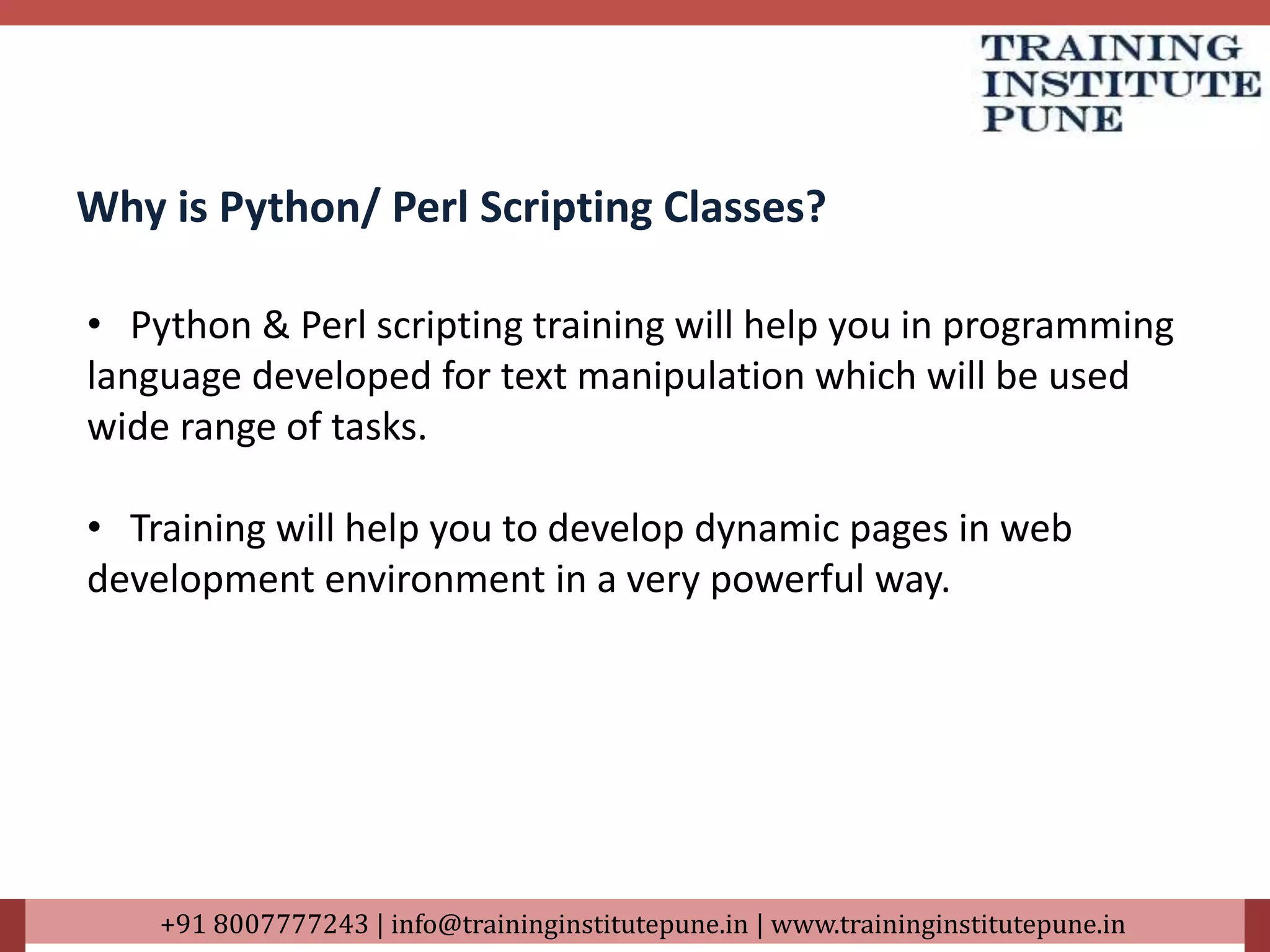 TRAINING
INSTITUTE
PUNE

Why is Python/ Perl Scripting Classes?

• Python & Perl scripting training will help you in programming language developed for text manipulation which will be used wide range of tasks.

• Training will help you to develop dynamic pages in web development environment in a very powerful way.

+91 8007777243 | info@traininginstitutepune.in | www.traininginstitutepune.in